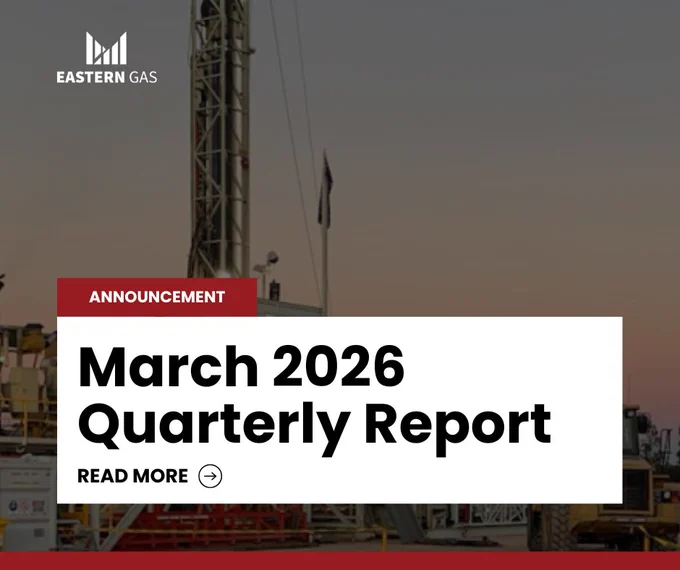 EASTERN GAS

ANNOUNCEMENT

March 2026 Quarterly Report

READ MORE